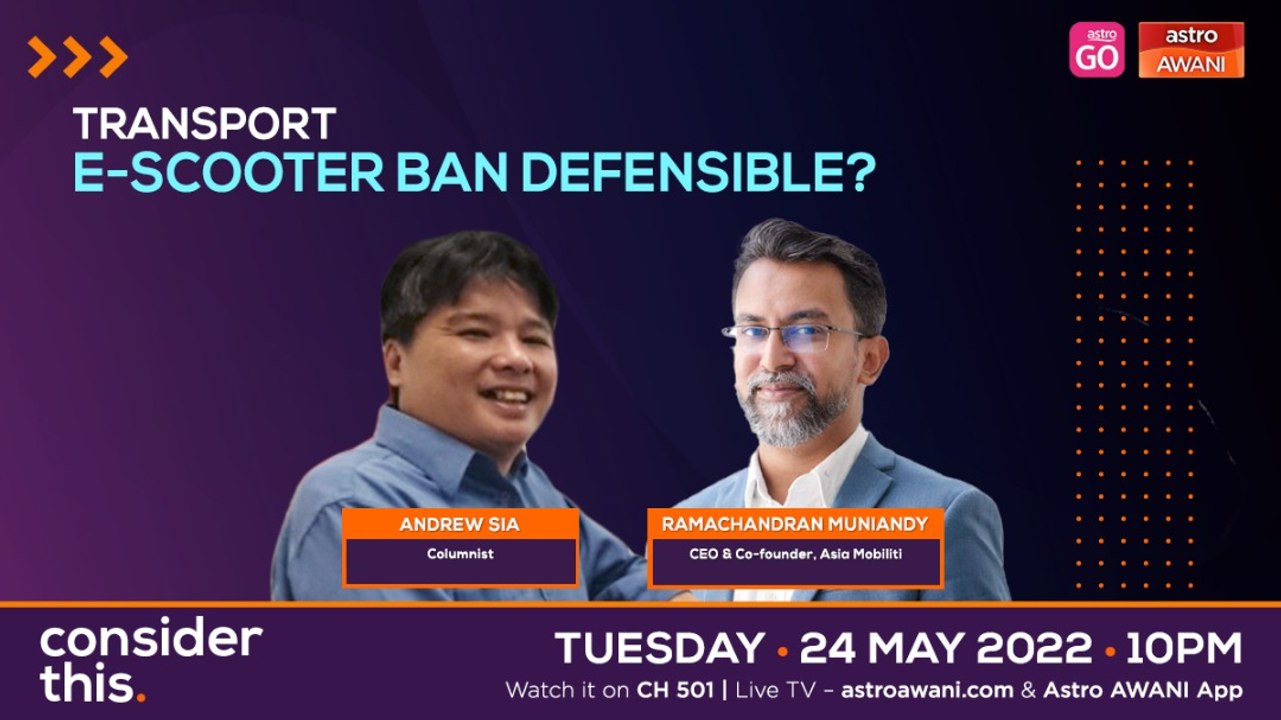 astro GO

astro AWANI

TRANSPORT
E-SCOOTER BAN DEFENSIBLE?

ANDREW SIA
Columnist

RAMACHANDRAN MUNIANDY
CEO & Co-founder, Asia Mobiliti

consider this.

TUESDAY • 24 MAY 2022 • 10PM
Watch it on CH 501 | Live TV - astroawani.com & Astro AWANI App